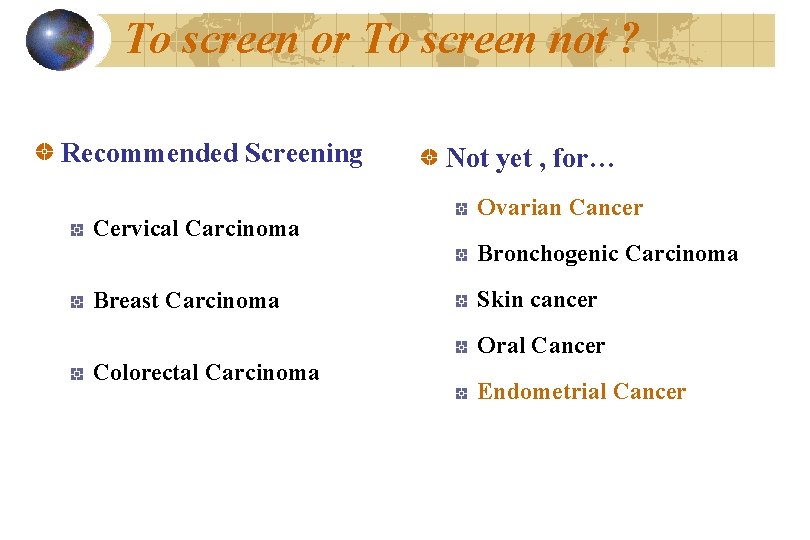 To screen or To screen not ?

Recommended Screening

Cervical Carcinoma

Breast Carcinoma

Colorectal Carcinoma

Not yet , for…

Ovarian Cancer

Bronchogenic Carcinoma

Skin cancer

Oral Cancer

Endometrial Cancer